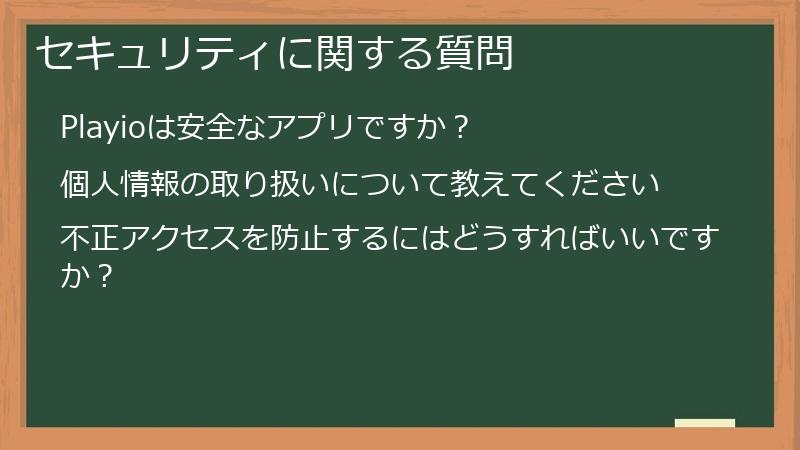 セキュリティに関する質問

Playioは安全なアプリですか？

個人情報の取り扱いについて教えてください

不正アクセスを防止するにはどうすればいいですか？